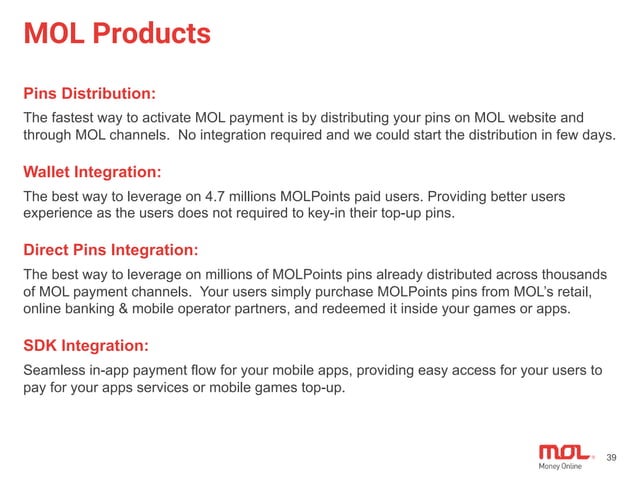 MOL Products

Pins Distribution:
The fastest way to activate MOL payment is by distributing your pins on MOL website and through MOL channels. No integration required and we could start the distribution in few days.

Wallet Integration:
The best way to leverage on 4.7 millions MOLPoints paid users. Providing better users experience as the users does not required to key-in their top-up pins.

Direct Pins Integration:
The best way to leverage on millions of MOLPoints pins already distributed across thousands of MOL payment channels. Your users simply purchase MOLPoints pins from MOL's retail, online banking & mobile operator partners, and redeemed it inside your games or apps.

SDK Integration:
Seamless in-app payment flow for your mobile apps, providing easy access for your users to pay for your apps services or mobile games top-up.

MOL
Money Online
39